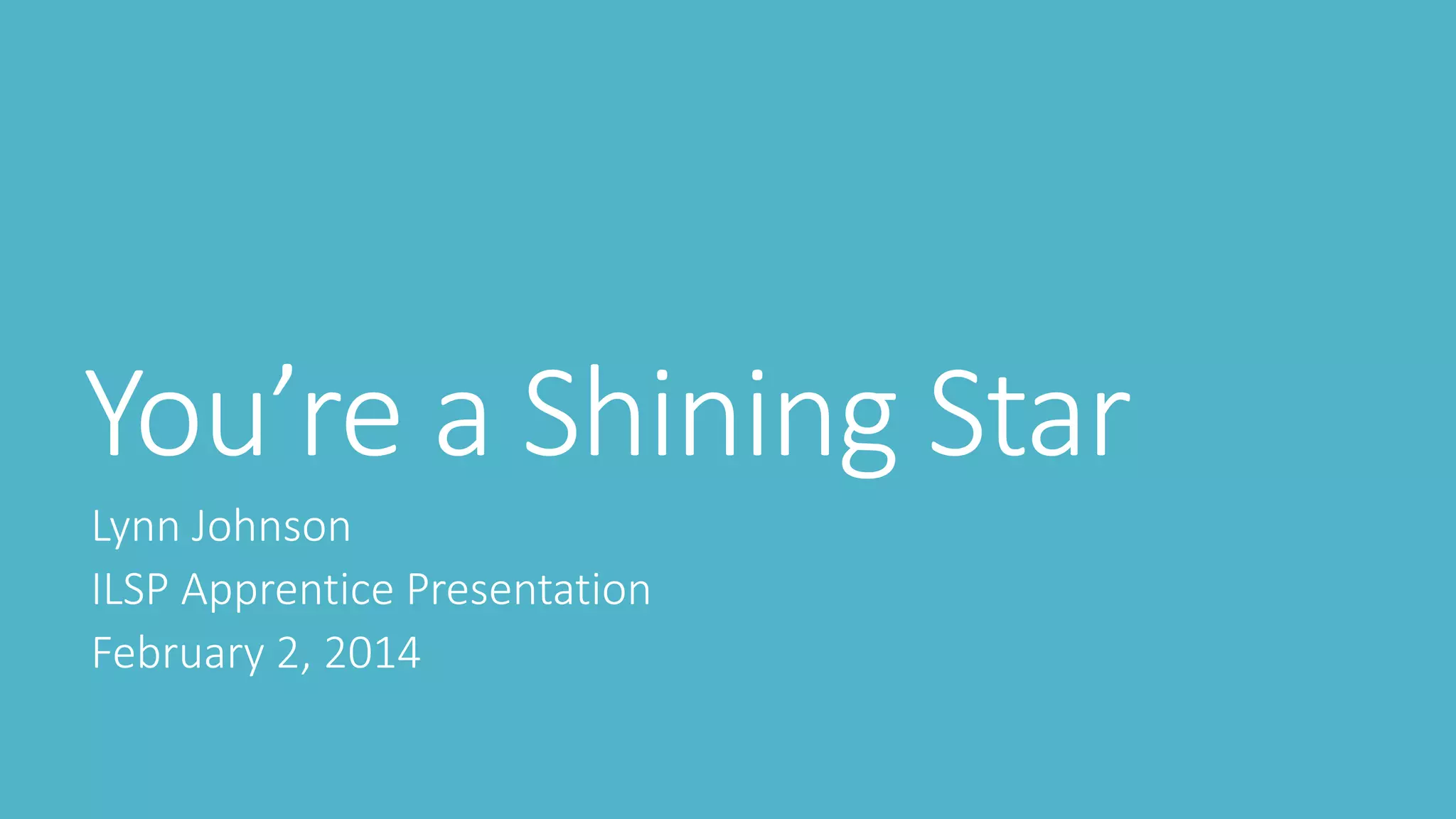 You’re a Shining Star

Lynn Johnson
ILSP Apprentice Presentation
February 2, 2014